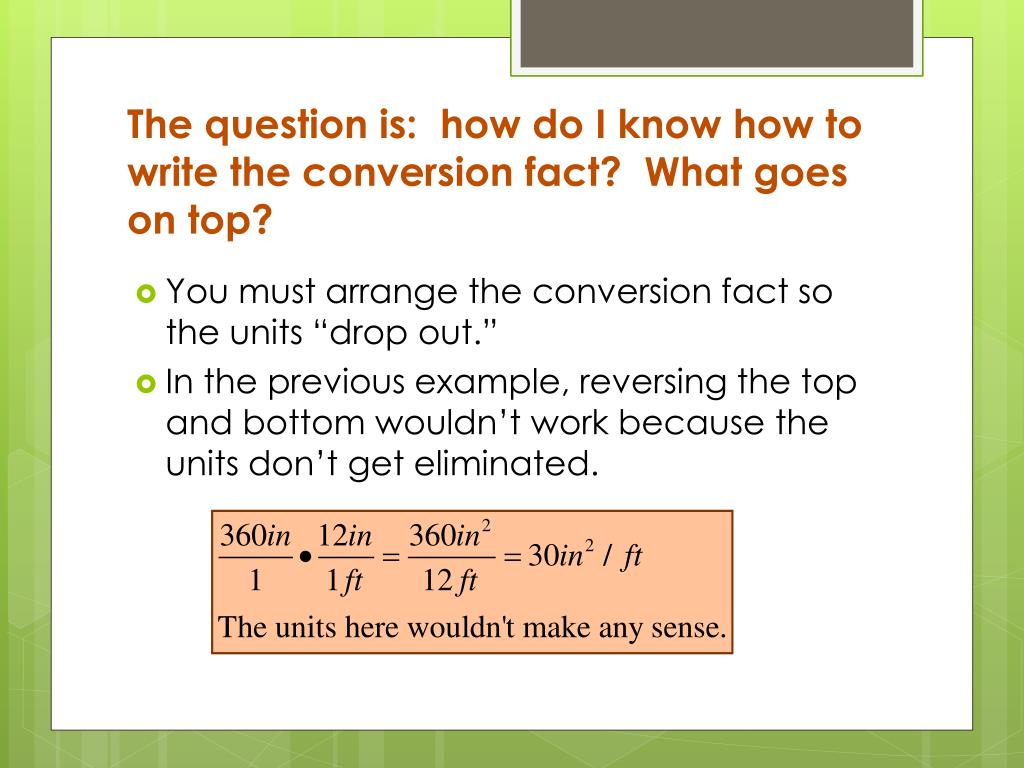 The question is: how do I know how to write the conversion fact? What goes on top?

You must arrange the conversion fact so the units “drop out.”

In the previous example, reversing the top and bottom wouldn’t work because the units don’t get eliminated.

$\frac{360in}{1} \bullet \frac{12in}{1ft} = \frac{360in^2}{12ft} = 30in^2 / ft$

The units here wouldn't make any sense.